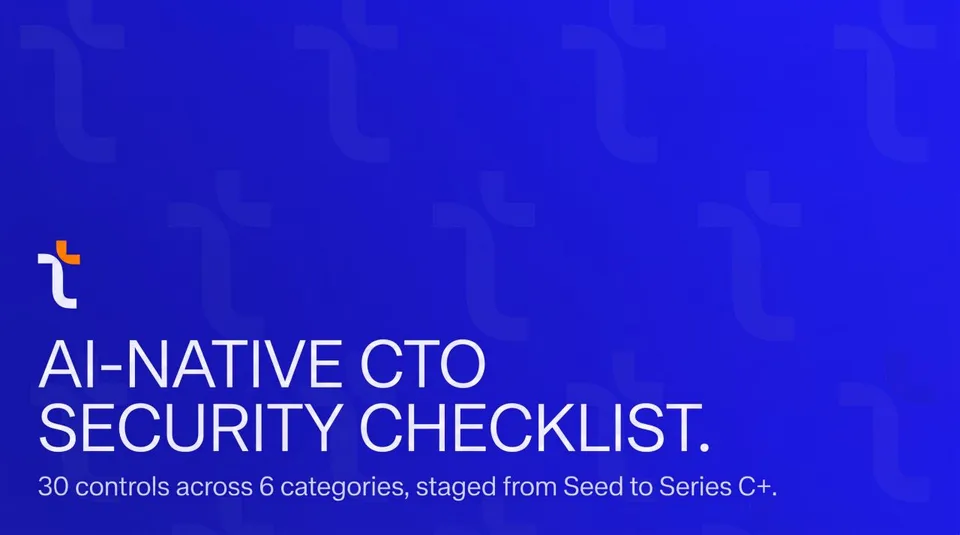 AI-NATIVE CTO
SECURITY CHECKLIST.

30 controls across 6 categories, staged from Seed to Series C+.